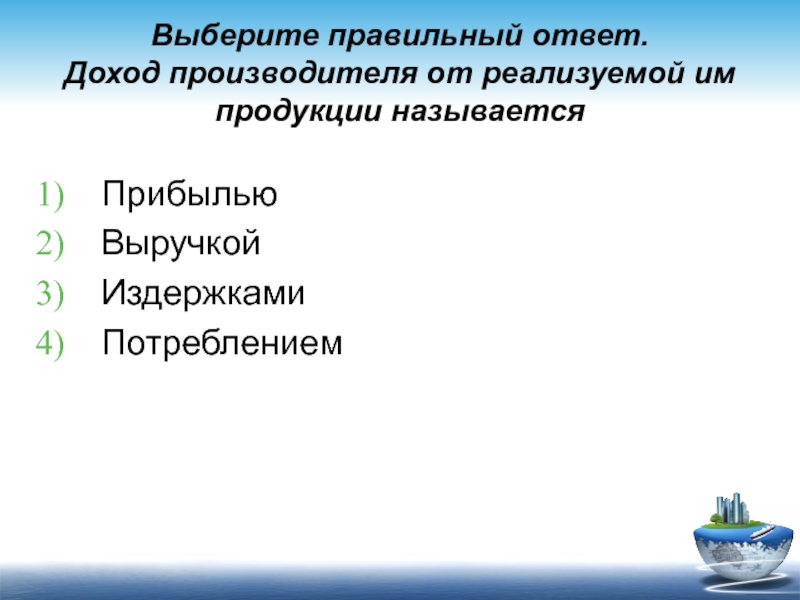 Выберите правильный ответ.
Доход производителя от реализуемой им продукции называется

1) Прибылью
2) Выручкой
3) Издержками
4) Потреблением